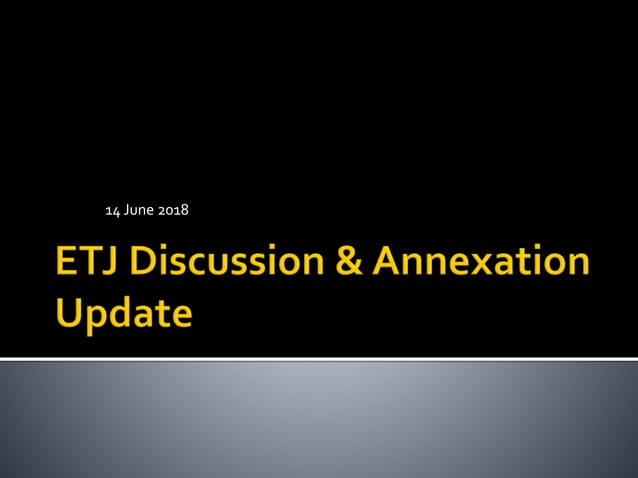 14 June 2018

ETJ Discussion & Annexation Update